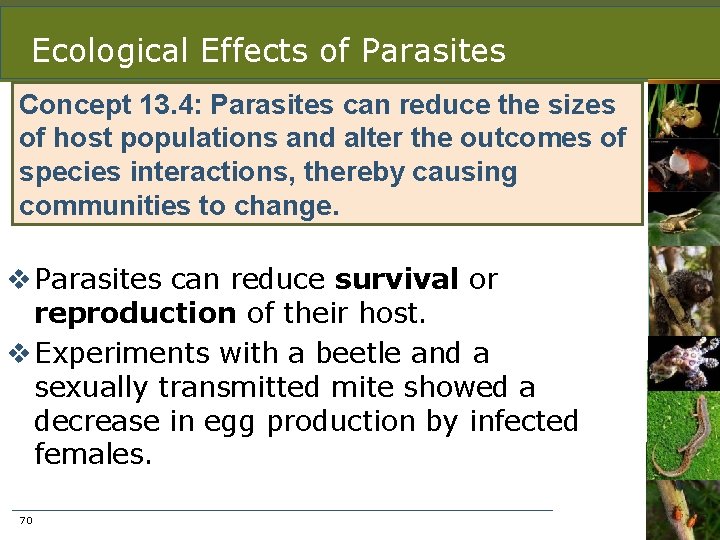 Ecological Effects of Parasites

Concept 13.4: Parasites can reduce the sizes of host populations and alter the outcomes of species interactions, thereby causing communities to change.

❖ Parasites can reduce survival or reproduction of their host.

❖ Experiments with a beetle and a sexually transmitted mite showed a decrease in egg production by infected females.

70